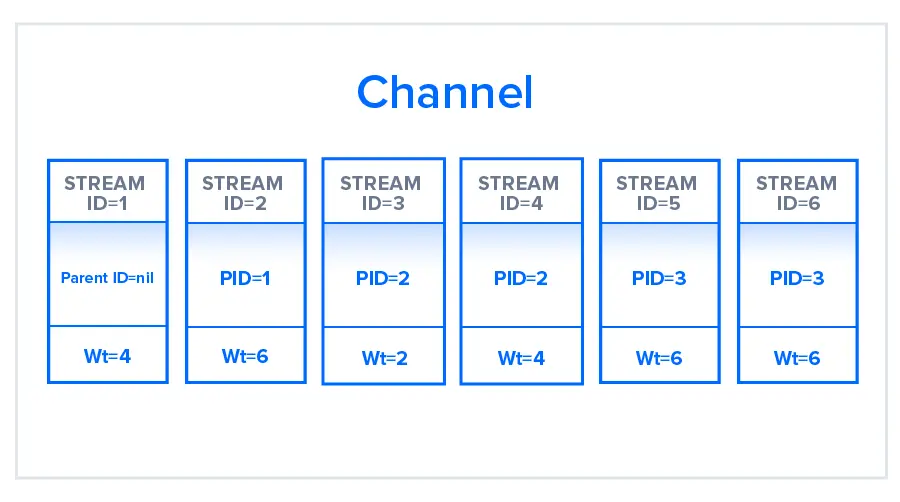 Channel

STREAM ID=1
Parent ID=nil
Wt=4

STREAM ID=2
PID=1
Wt=6

STREAM ID=3
PID=2
Wt=2

STREAM ID=4
PID=2
Wt=4

STREAM ID=5
PID=3
Wt=6

STREAM ID=6
PID=3
Wt=6